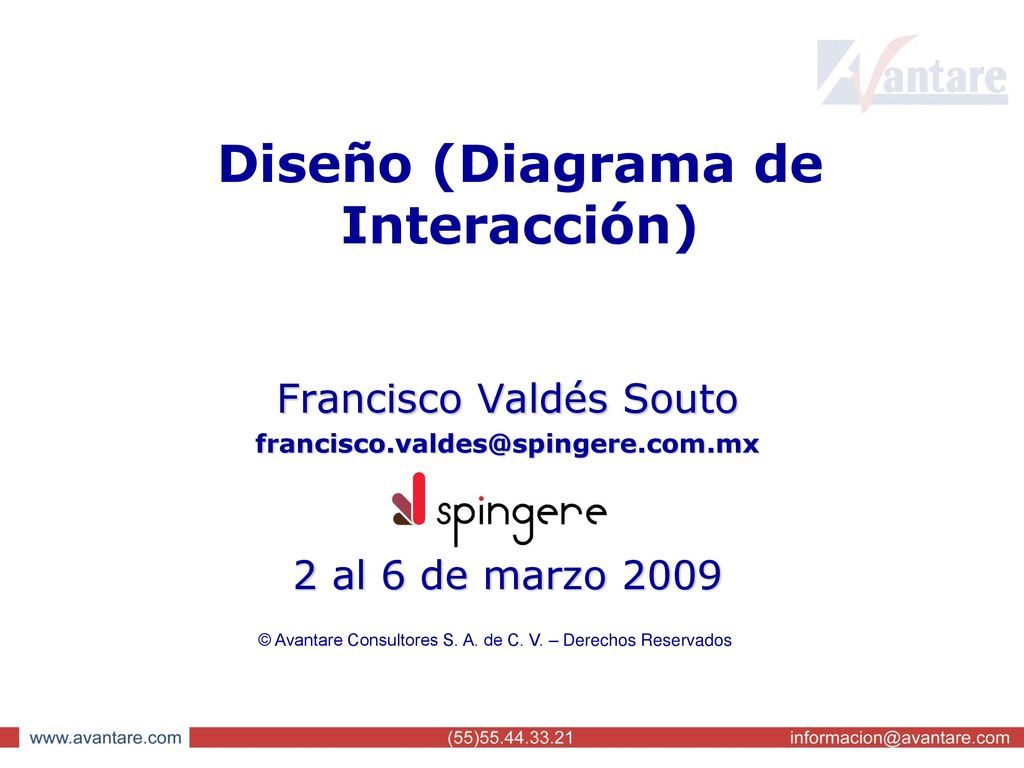 Avantare

Diseño (Diagrama de Interacción)

Francisco Valdés Souto
francisco.valdes@spingere.com.mx

spingere

2 al 6 de marzo 2009

© Avantare Consultores S. A. de C. V. – Derechos Reservados

www.avantare.com (55)55.44.33.21 informacion@avantare.com